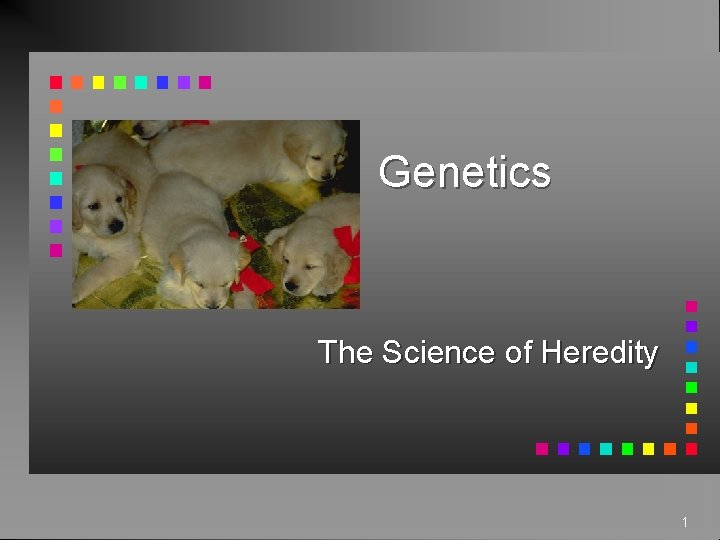 Genetics

The Science of Heredity

1